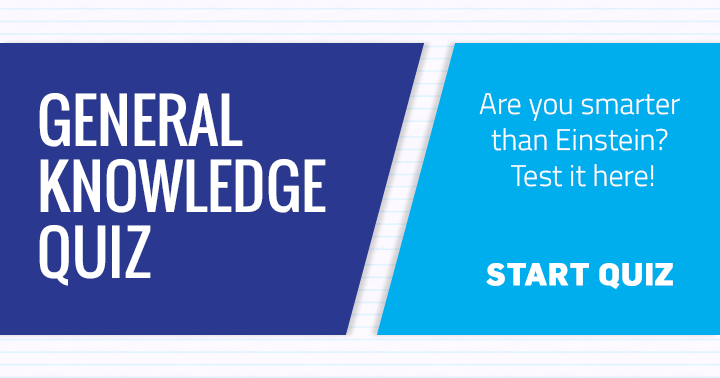 GENERAL KNOWLEDGE QUIZ

Are you smarter than Einstein? Test it here!

START QUIZ